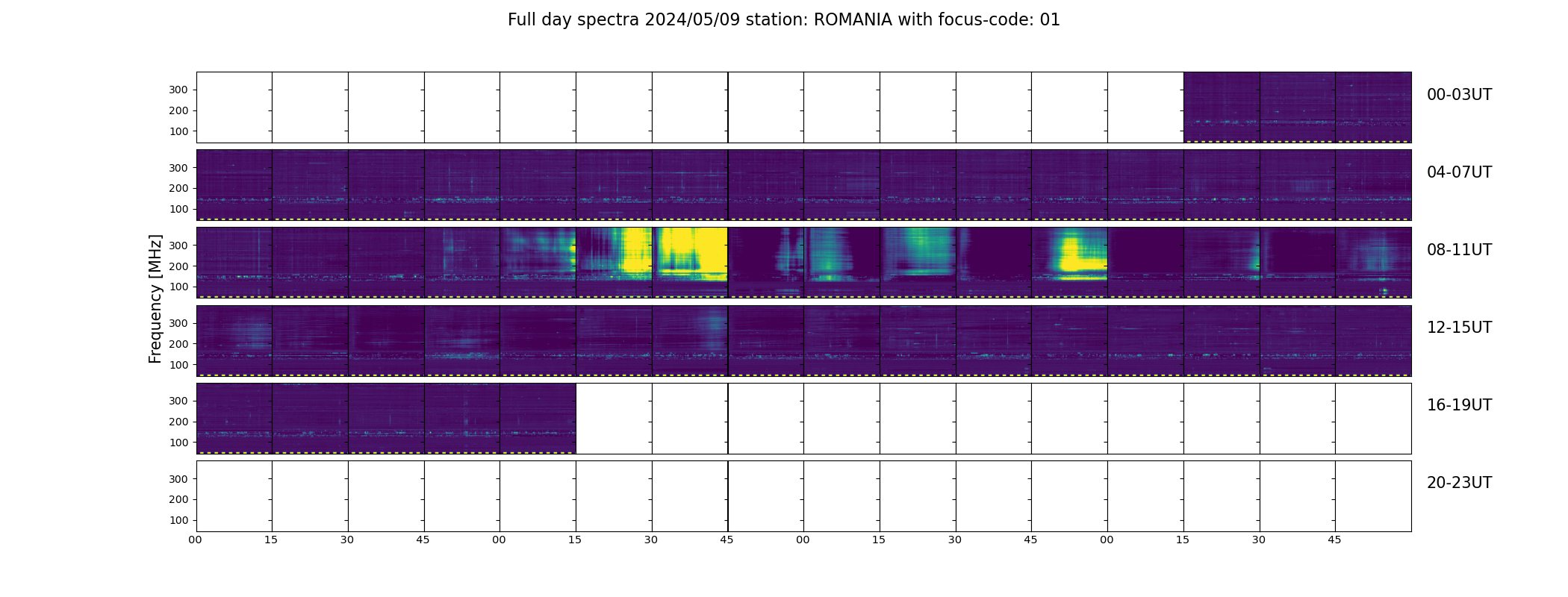 Full day spectra 2024/05/09 station: ROMANIA with focus-code: 01

Frequency [MHz]

300
200
100

00-03UT

300
200
100

04-07UT

300
200
100

08-11UT

300
200
100

12-15UT

300
200
100

16-19UT

300
200
100

20-23UT

00 15 30 45 00 15 30 45 00 15 30 45 00 15 30 45